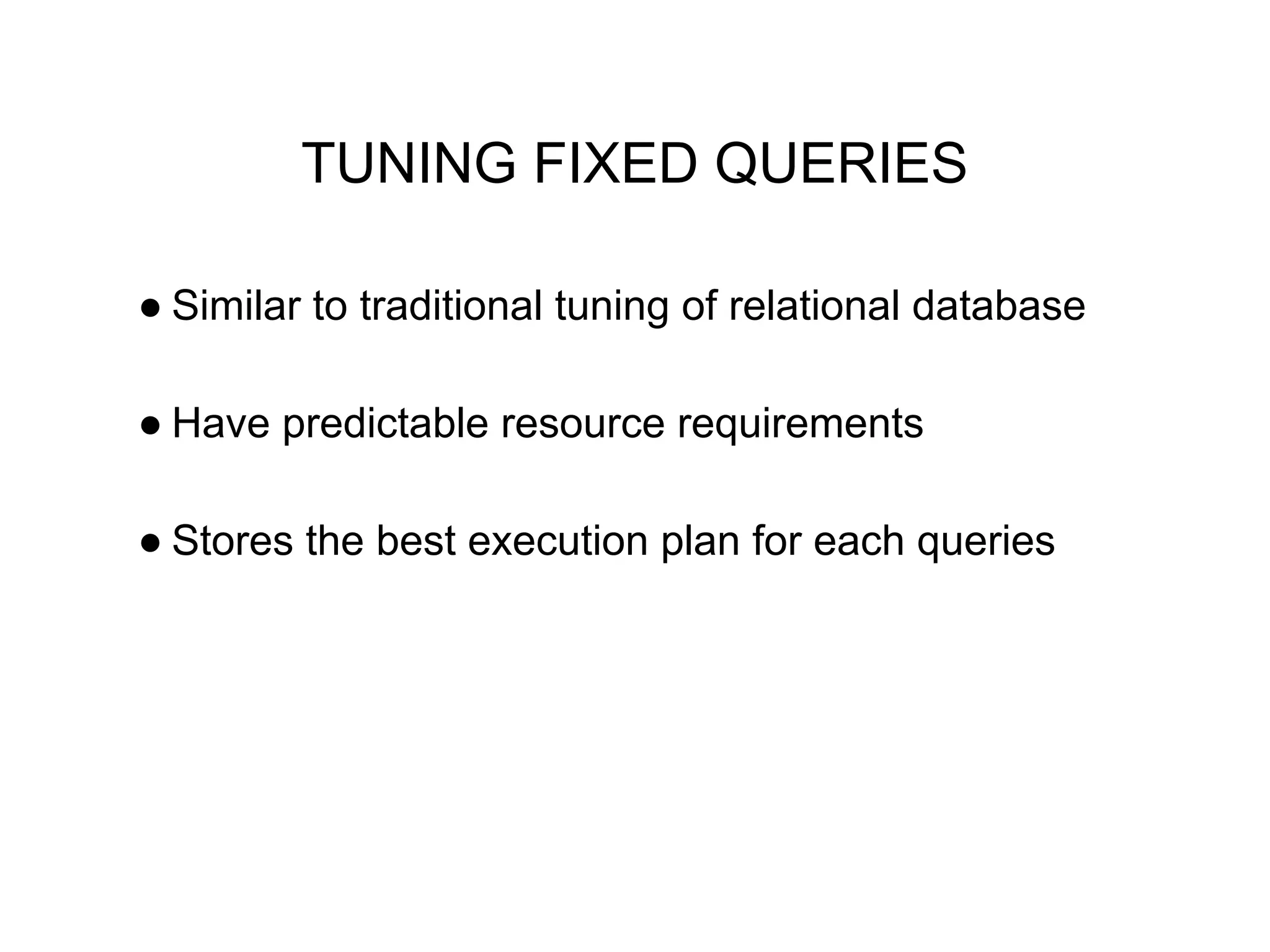 TUNING FIXED QUERIES

● Similar to traditional tuning of relational database

● Have predictable resource requirements

● Stores the best execution plan for each queries